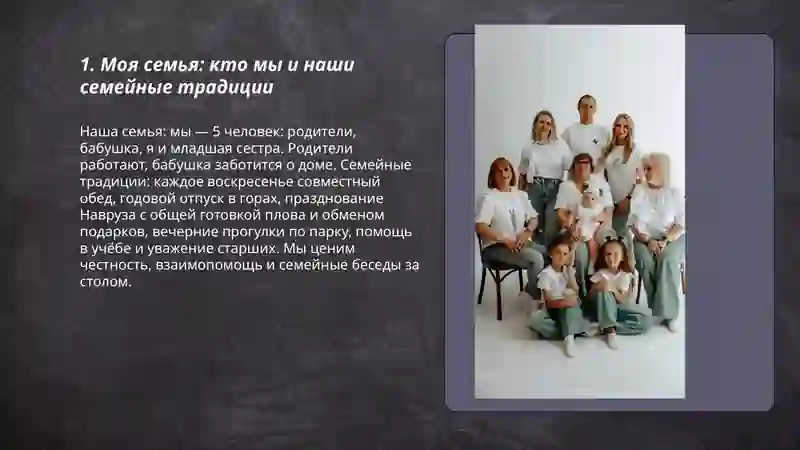 1. Моя семья: кто мы и наши семейные традиции

Наша семья: мы — 5 человек: родители, бабушка, я и младшая сестра. Родители работают, бабушка заботится о доме. Семейные традиции: каждое воскресенье совместный обед, годовой отпуск в горах, празднование Навруза с общей готовкой плова и обменом подарков, вечерние прогулки по парку, помощь в учёбе и уважение старших. Мы ценим честность, взаимопомощь и семейные беседы за столом.